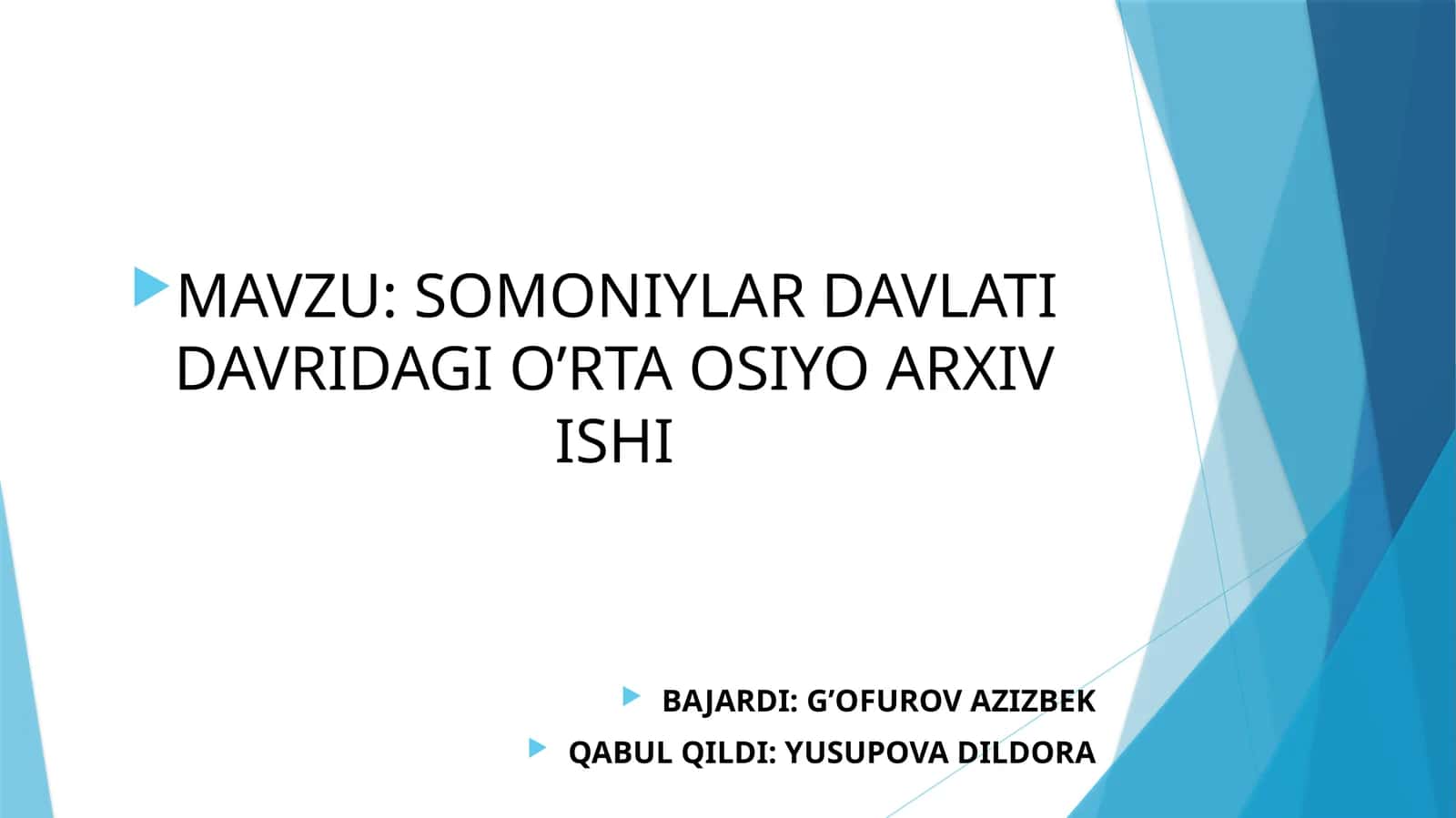 MAVZU: SOMONIYLAR DAVLATI DAVRIDAGI O’RTA OSIYO ARXIV ISHI

BAJARDI: G’OFUROV AZIZBEK

QABUL QILDI: YUSUPOVA DILDORA